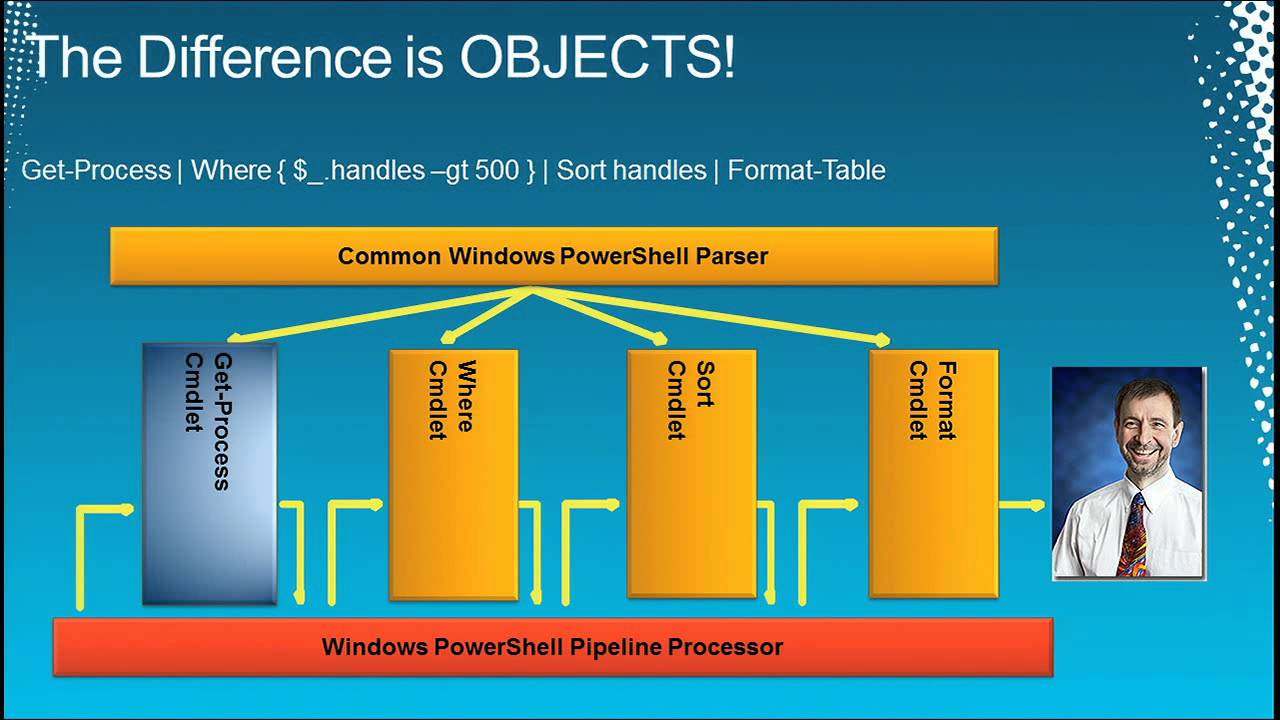 The Difference is OBJECTS!

Get-Process | Where { $_.handles –gt 500 } | Sort handles | Format-Table

Common Windows PowerShell Parser

Get-Process Cmdlet

Where Cmdlet

Sort Cmdlet

Format Cmdlet

Windows PowerShell Pipeline Processor